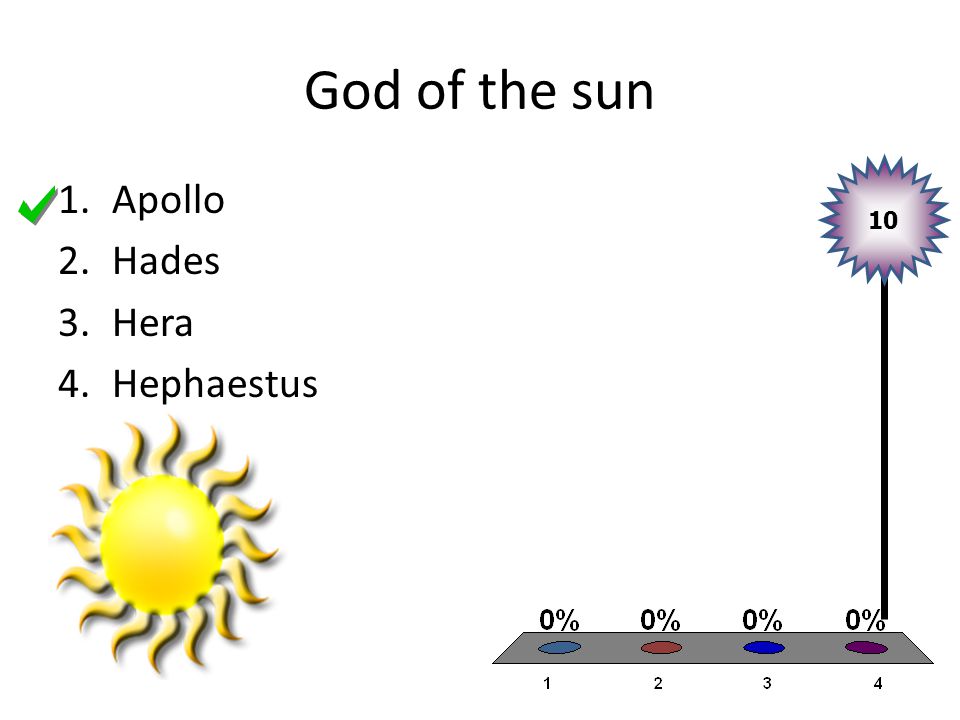 God of the sun

1. Apollo
2. Hades
3. Hera
4. Hephaestus

10

0% 0% 0% 0%

1 2 3 4